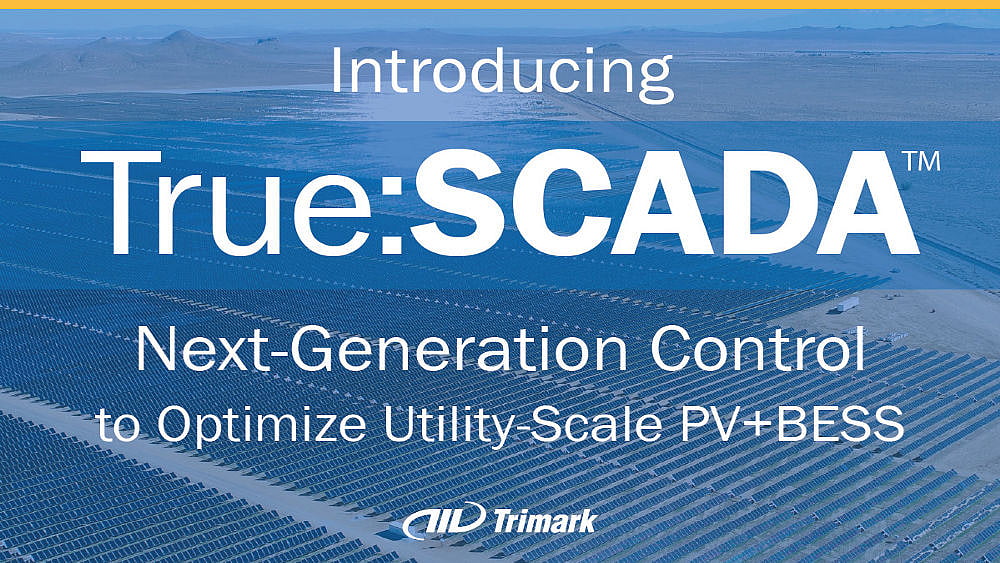 Introducing

True:SCADA™

Next-Generation Control to Optimize Utility-Scale PV+BESS

Trimark